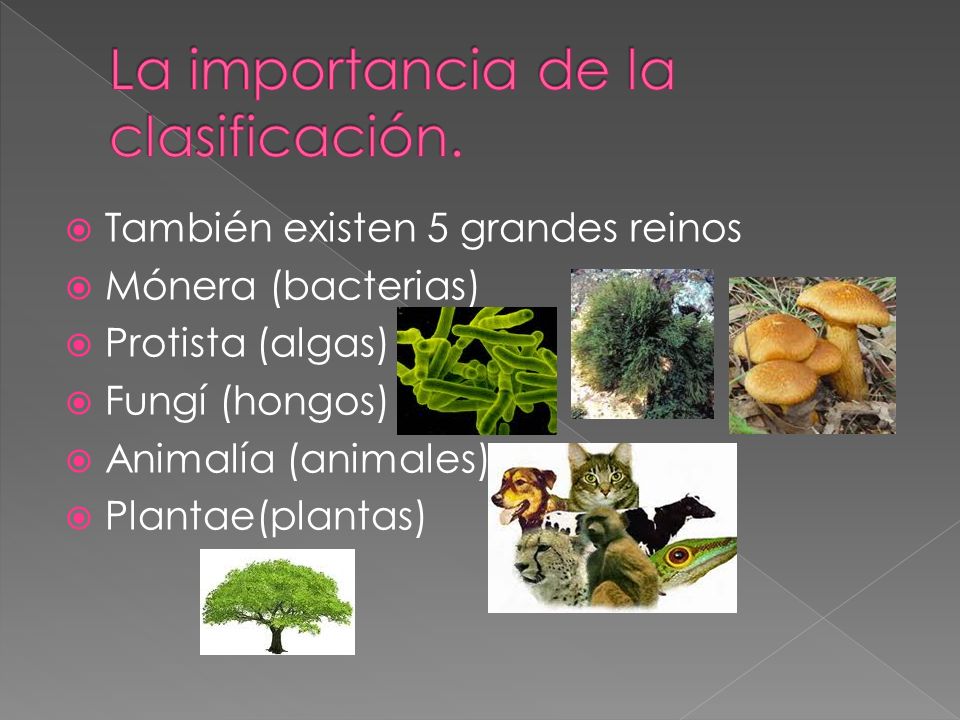 La importancia de la clasificación.

También existen 5 grandes reinos
Mónera (bacterias)
Protista (algas)
Fungí (hongos)
Animalía (animales)
Plantae(plantas)